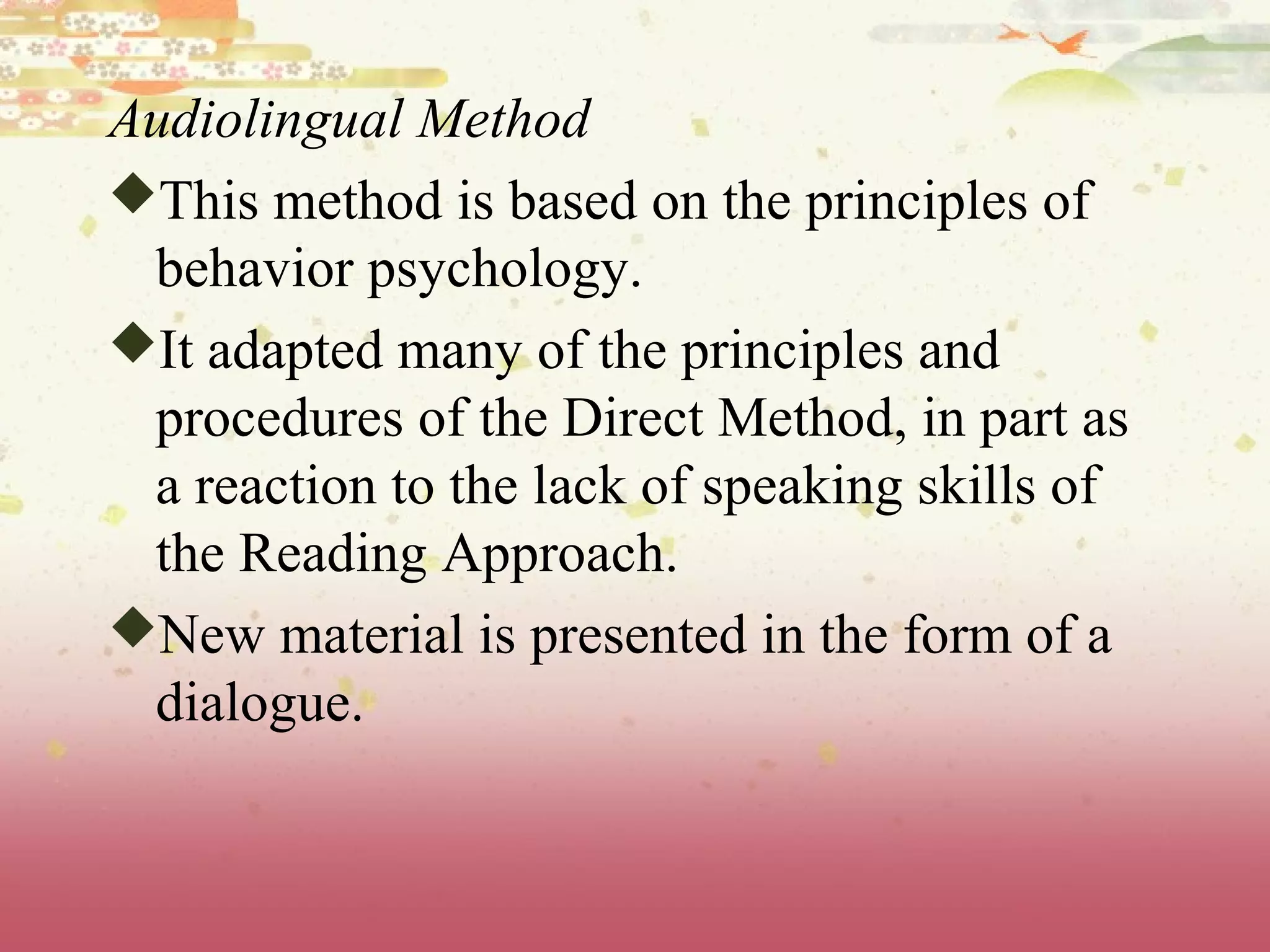 Audiolingual Method

◆This method is based on the principles of behavior psychology.

◆It adapted many of the principles and procedures of the Direct Method, in part as a reaction to the lack of speaking skills of the Reading Approach.

◆New material is presented in the form of a dialogue.